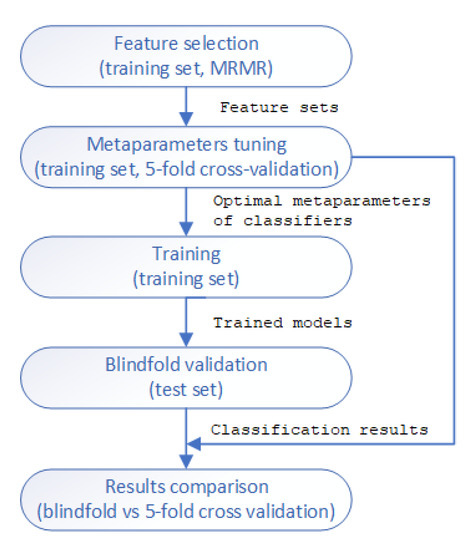 Feature selection
(training set, MRMR)

Feature sets

Metaparameters tuning
(training set, 5-fold cross-validation)

Optimal metaparameters of classifiers

Training
(training set)

Trained models

Blindfold validation
(test set)

Classification results

Results comparison
(blindfold vs 5-fold cross validation)